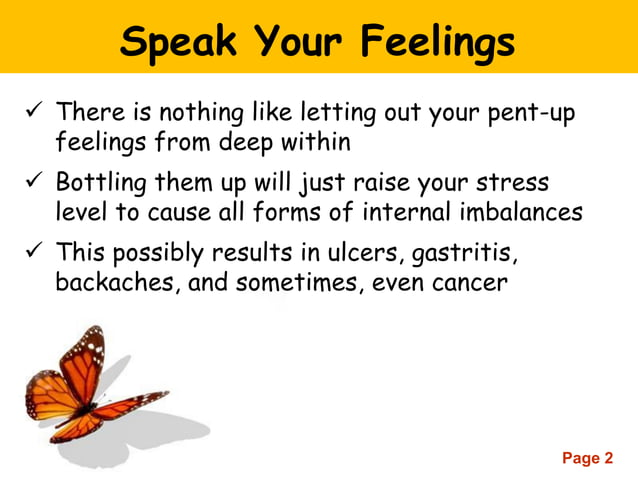 Speak Your Feelings

✓ There is nothing like letting out your pent-up feelings from deep within

✓ Bottling them up will just raise your stress level to cause all forms of internal imbalances

✓ This possibly results in ulcers, gastritis, backaches, and sometimes, even cancer

Page 2